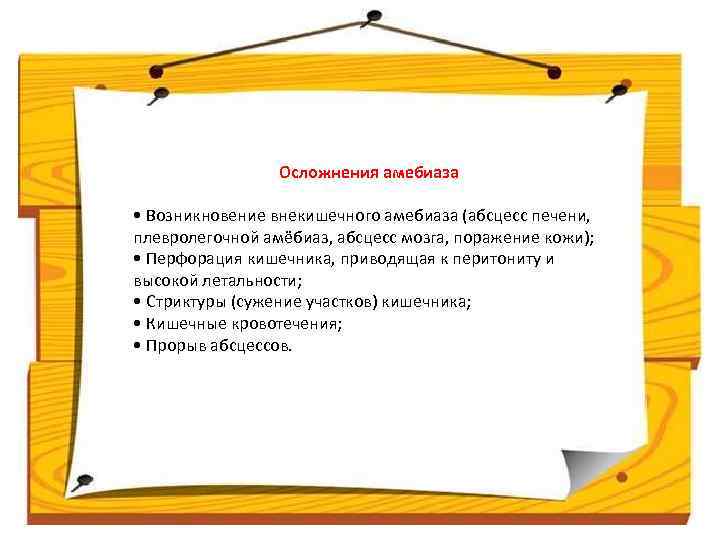 Осложнения амебиаза

• Возникновение внекишечного амебиаза (абсцесс печени, плевролегочной амёбиаз, абсцесс мозга, поражение кожи);
• Перфорация кишечника, приводящая к перитониту и высокой летальности;
• Стриктуры (сужение участков) кишечника;
• Кишечные кровотечения;
• Прорыв абсцессов.